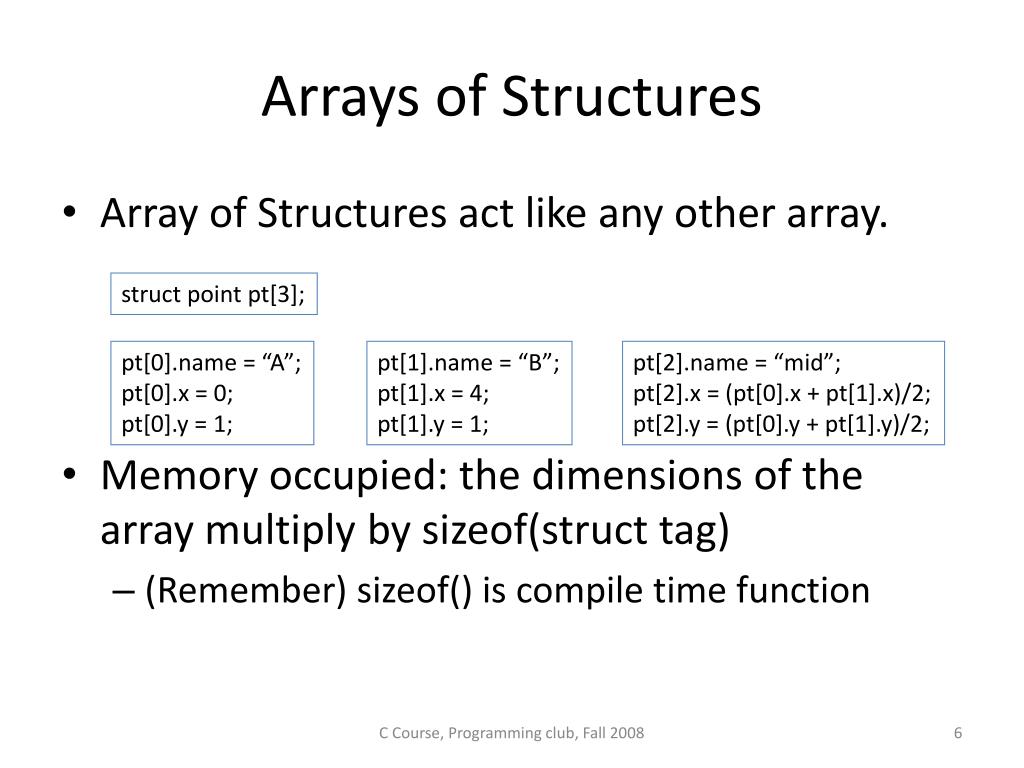 Arrays of Structures

• Array of Structures act like any other array.

struct point pt[3];

pt[0].name = “A”;
pt[0].x = 0;
pt[0].y = 1;

pt[1].name = “B”;
pt[1].x = 4;
pt[1].y = 1;

pt[2].name = “mid”;
pt[2].x = (pt[0].x + pt[1].x)/2;
pt[2].y = (pt[0].y + pt[1].y)/2;

• Memory occupied: the dimensions of the array multiply by sizeof(struct tag)
– (Remember) sizeof() is compile time function

C Course, Programming club, Fall 2008

6